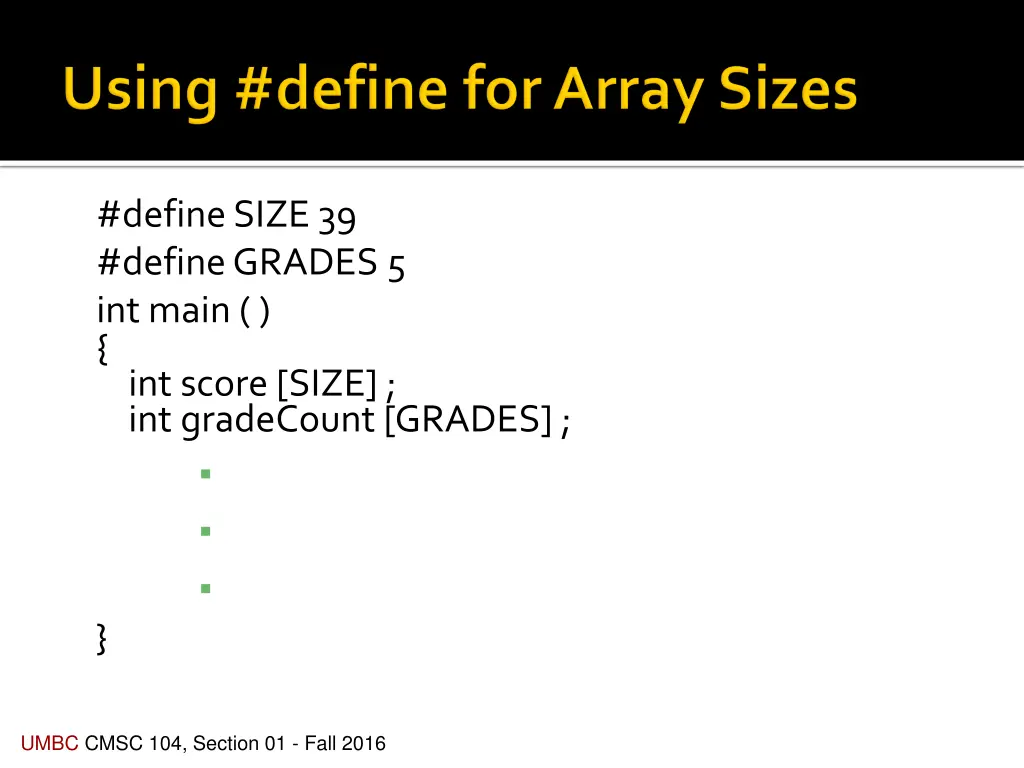 Using #define for Array Sizes

#define SIZE 39
#define GRADES 5
int main ( )
{
int score [SIZE] ;
int gradeCount [GRADES] ;

}

UMBC CMSC 104, Section 01 - Fall 2016